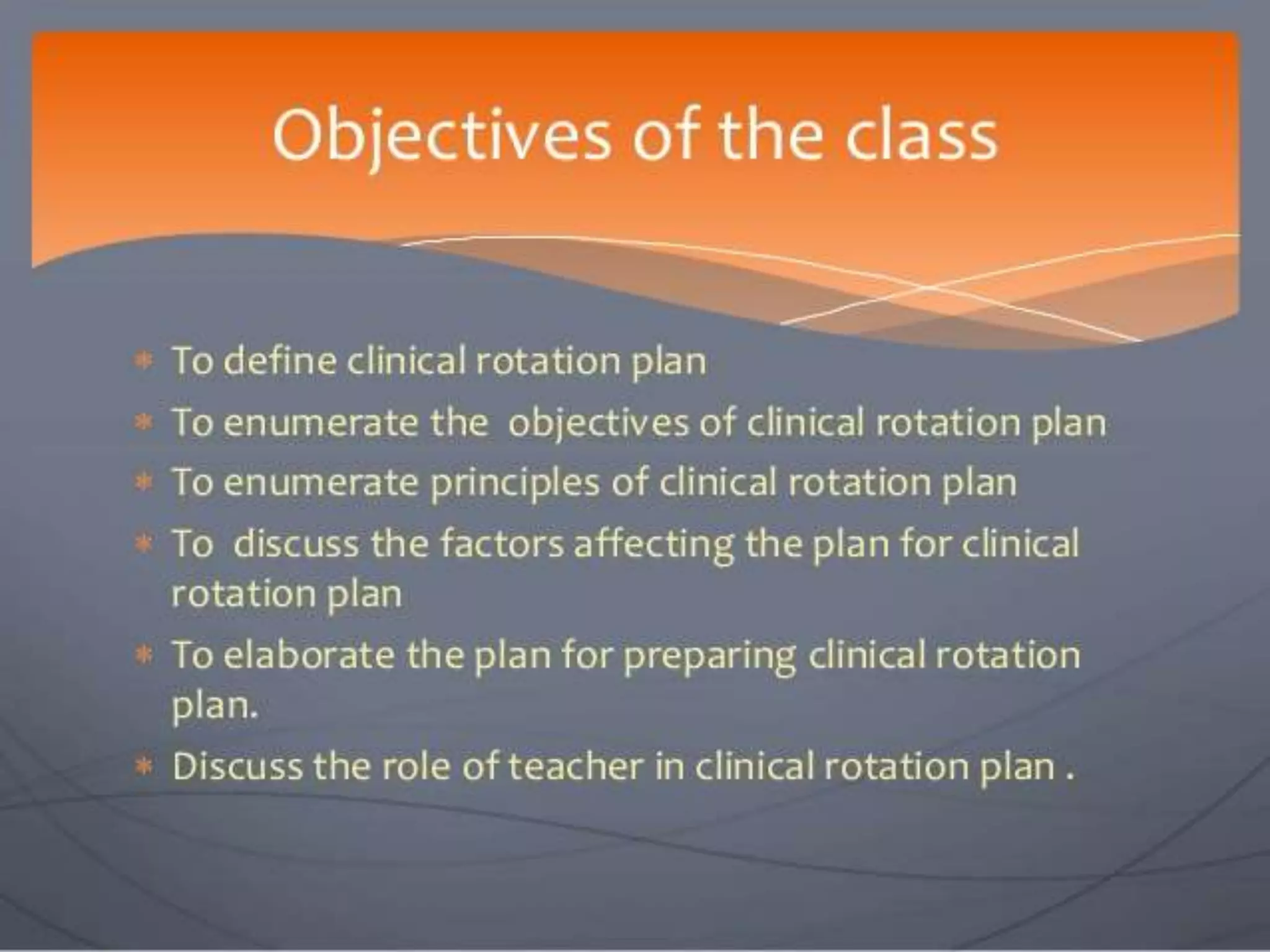 Objectives of the class

* To define clinical rotation plan
* To enumerate the objectives of clinical rotation plan
* To enumerate principles of clinical rotation plan
* To discuss the factors affecting the plan for clinical rotation plan
* To elaborate the plan for preparing clinical rotation plan.
* Discuss the role of teacher in clinical rotation plan .